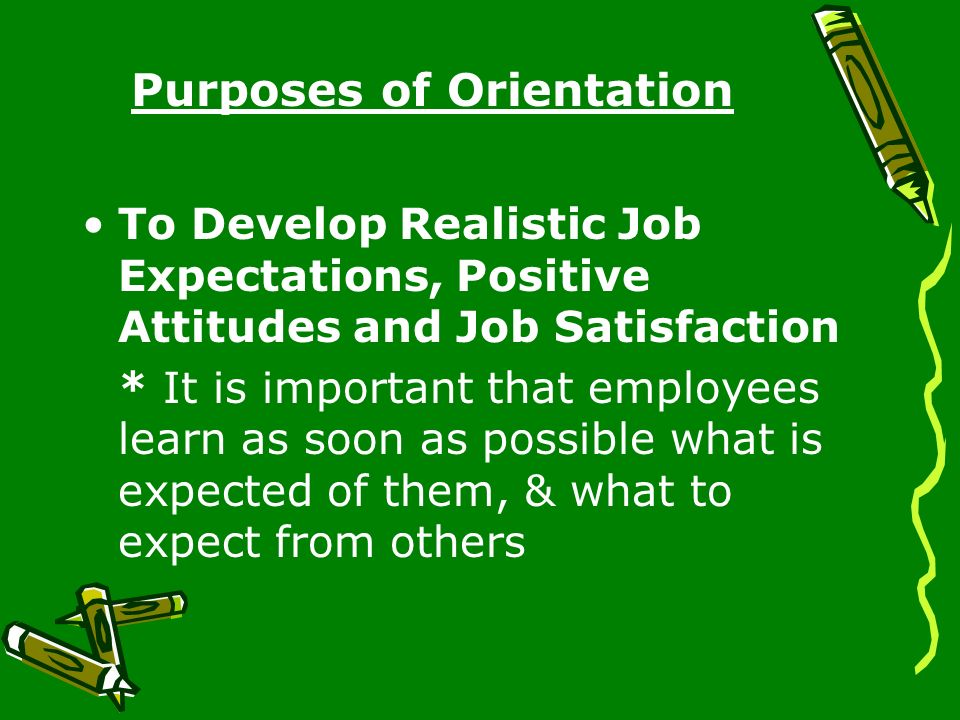 Purposes of Orientation

• To Develop Realistic Job Expectations, Positive Attitudes and Job Satisfaction

* It is important that employees learn as soon as possible what is expected of them, & what to expect from others